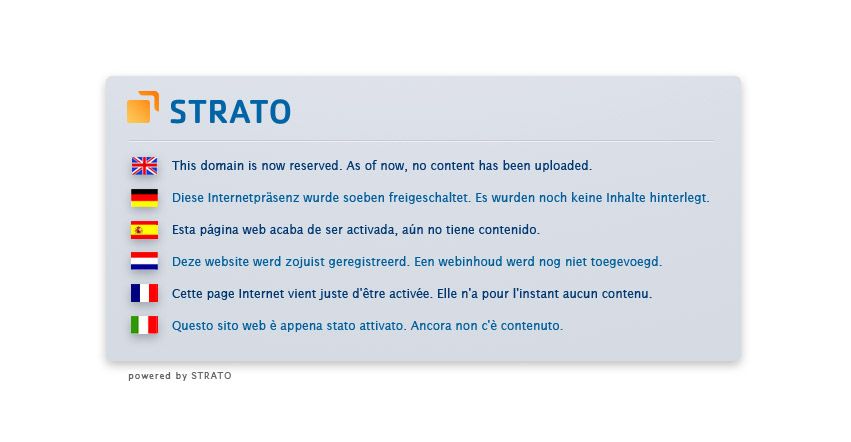 STRATO

This domain is now reserved. As of now, no content has been uploaded.

Diese Internetpräsenz wurde soeben freigeschaltet. Es wurden noch keine Inhalte hinterlegt.

Esta página web acaba de ser activada, aún no tiene contenido.

Deze website werd zojuist geregistreerd. Een webinhoud werd nog niet toegevoegd.

Cette page Internet vient juste d'être activée. Elle n'a pour l'instant aucun contenu.

Questo sito web è appena stato attivato. Ancora non c'è contenuto.

powered by STRATO